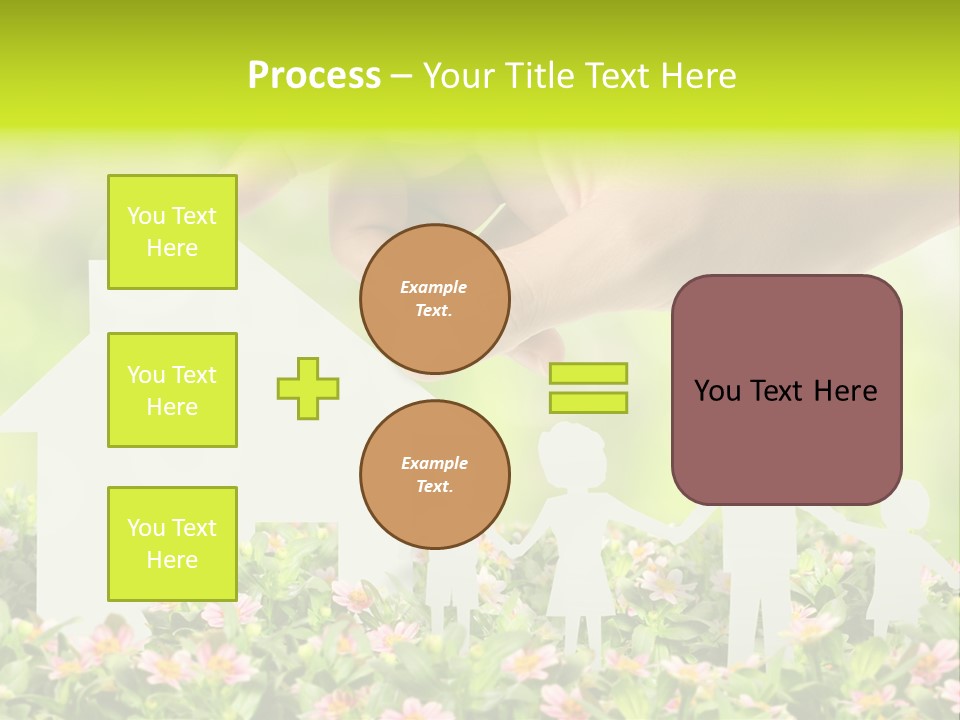 Process – Your Title Text Here

You Text Here

You Text Here

You Text Here

Example Text.

Example Text.

You Text Here